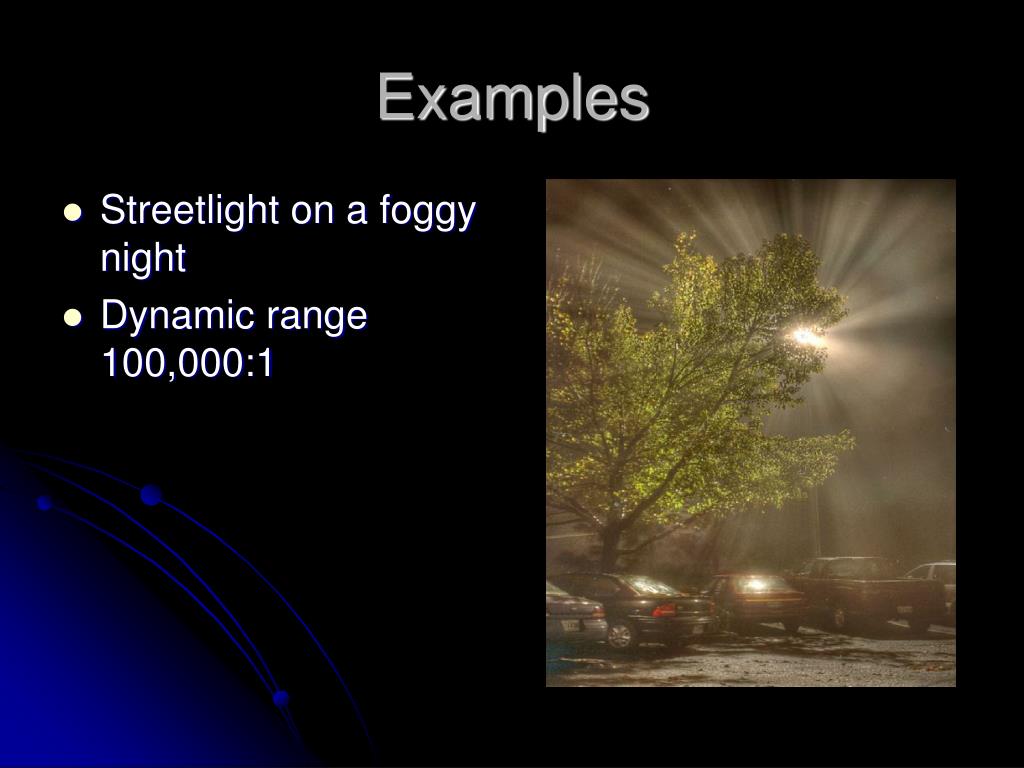 Examples

- Streetlight on a foggy night
- Dynamic range 100,000:1